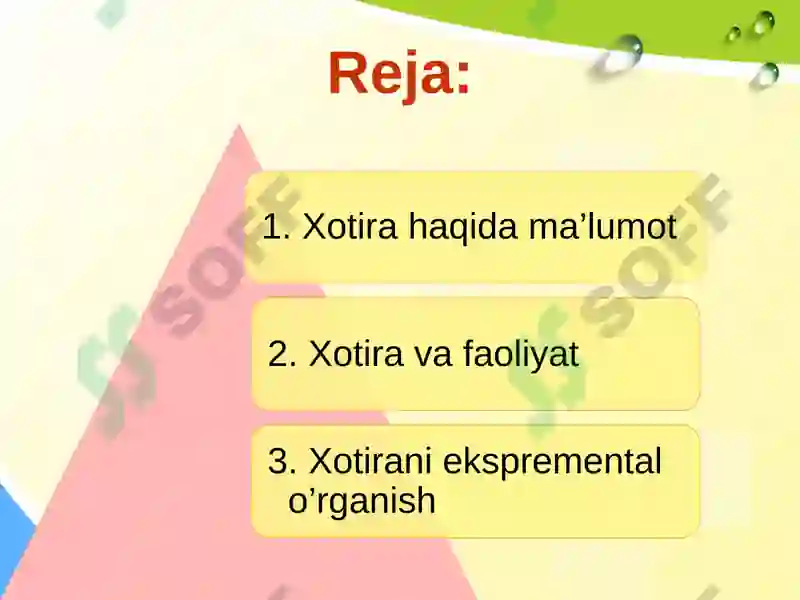 Reja:

1. Xotira haqida ma’lumot

2. Xotira va faoliyat

3. Xotirani ekspremental o’rganish

SOFF

SOFF